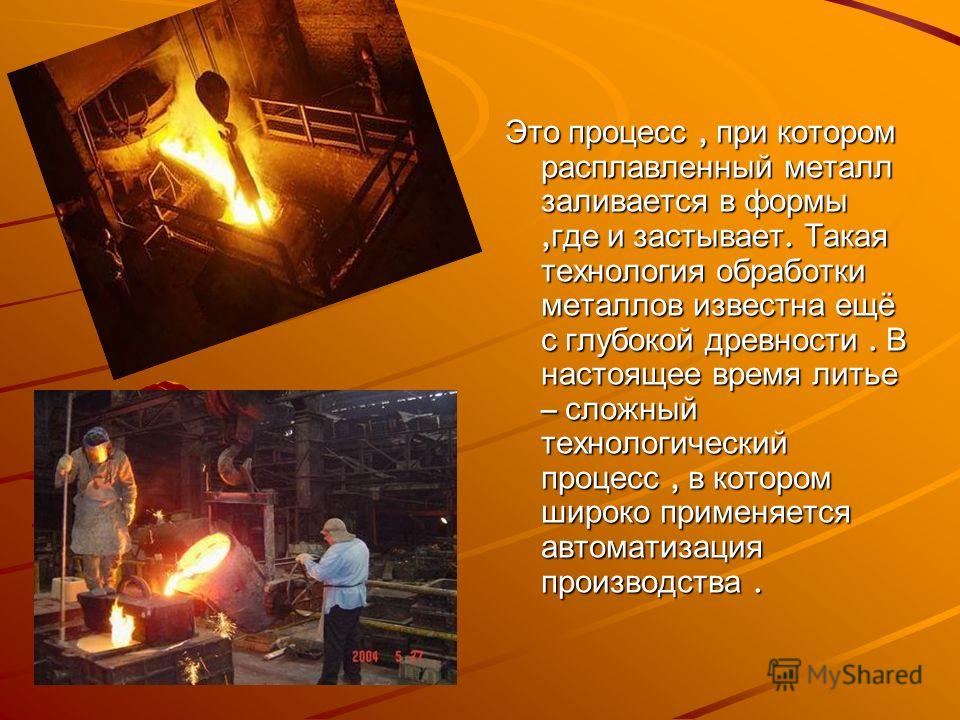 Это процесс , при котором расплавленный металл заливается в формы ,где и застывает. Такая технология обработки металлов известна ещё с глубокой древности . В настоящее время литье – сложный технологический процесс , в котором широко применяется автоматизация производства .

2004 5 27

MyShared